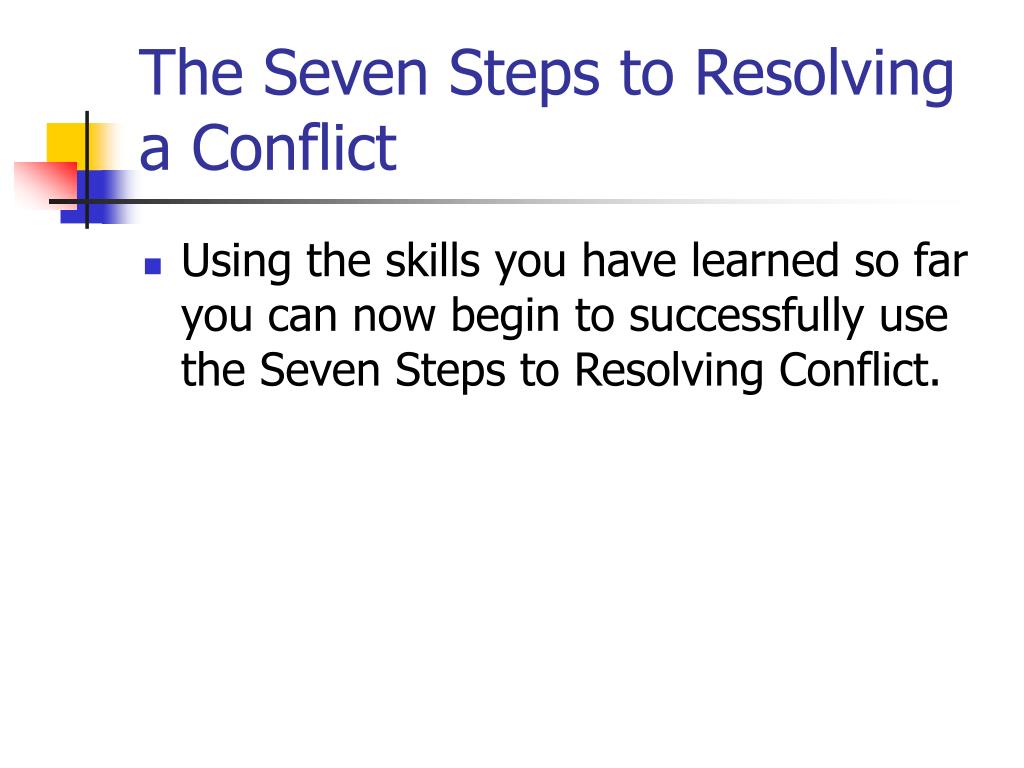 The Seven Steps to Resolving a Conflict

Using the skills you have learned so far you can now begin to successfully use the Seven Steps to Resolving Conflict.